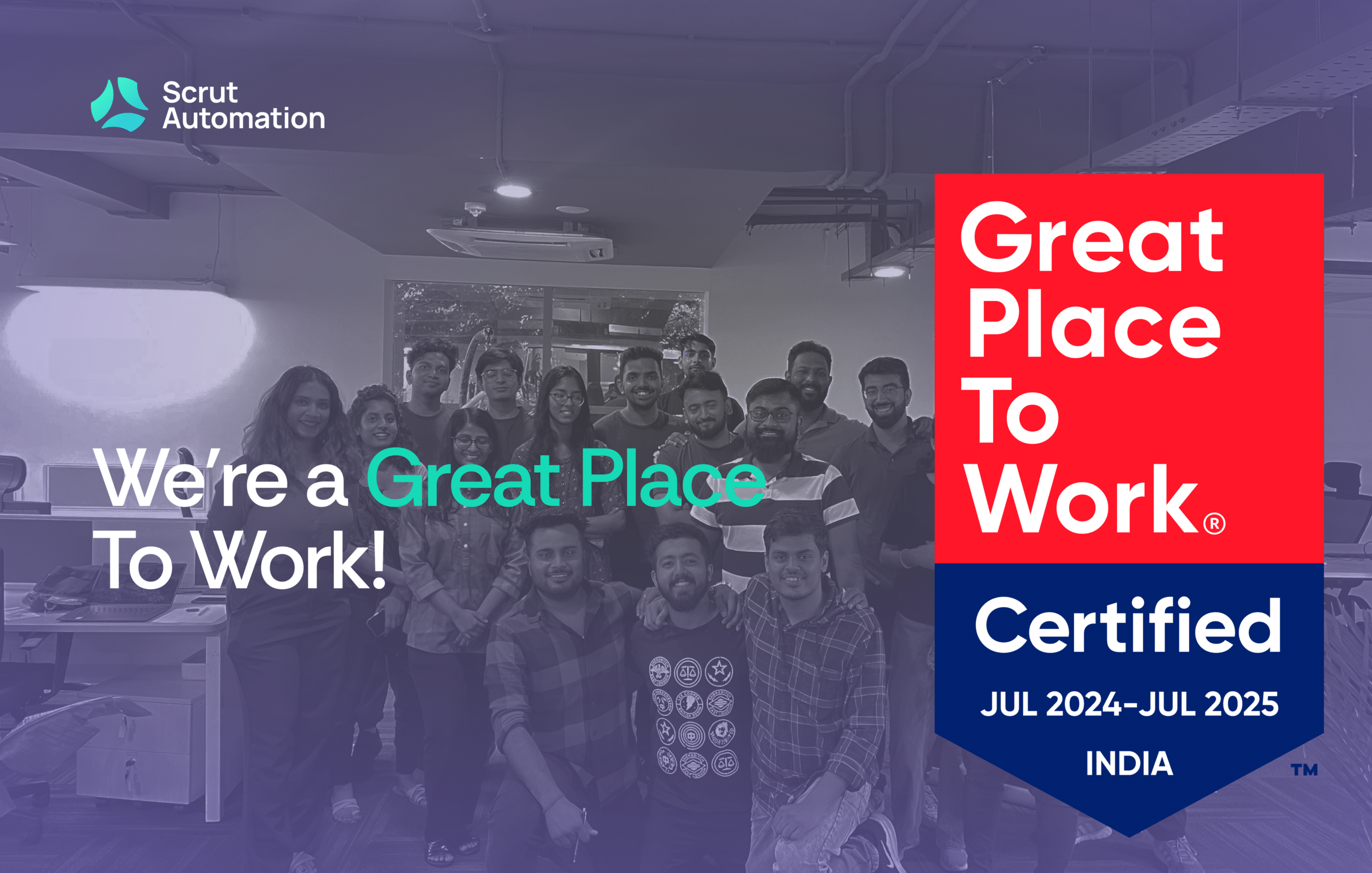 Scrut Automation

We're a Great Place To Work!

Great Place To Work®

Certified

JUL 2024-JUL 2025

INDIA

TM